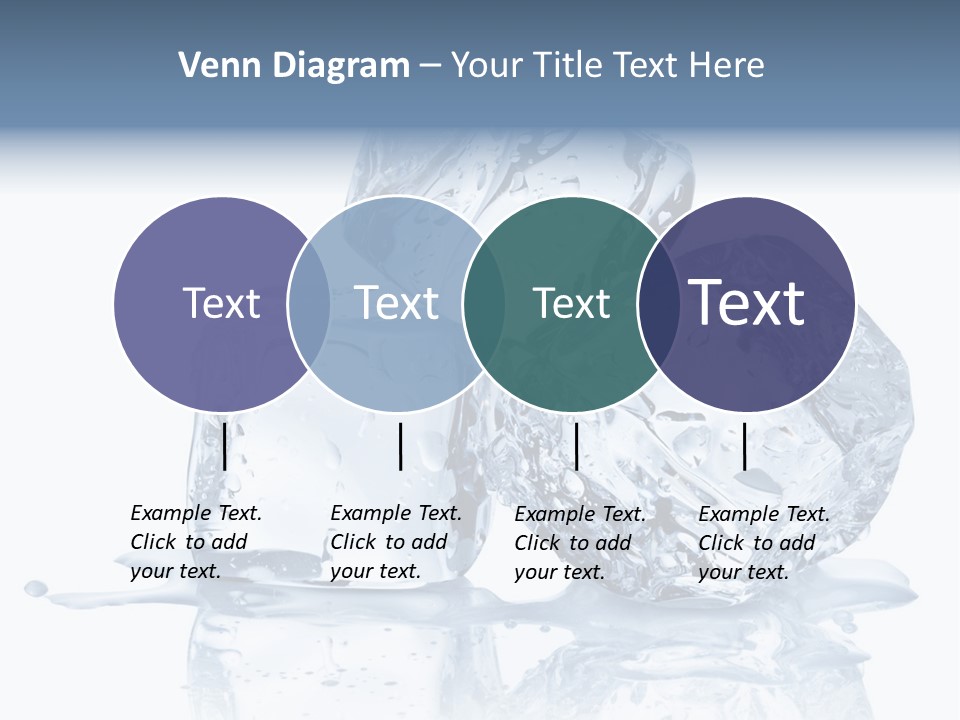 Venn Diagram – Your Title Text Here

Text

Text

Text

Text

Example Text. Click to add your text.

Example Text. Click to add your text.

Example Text. Click to add your text.

Example Text. Click to add your text.